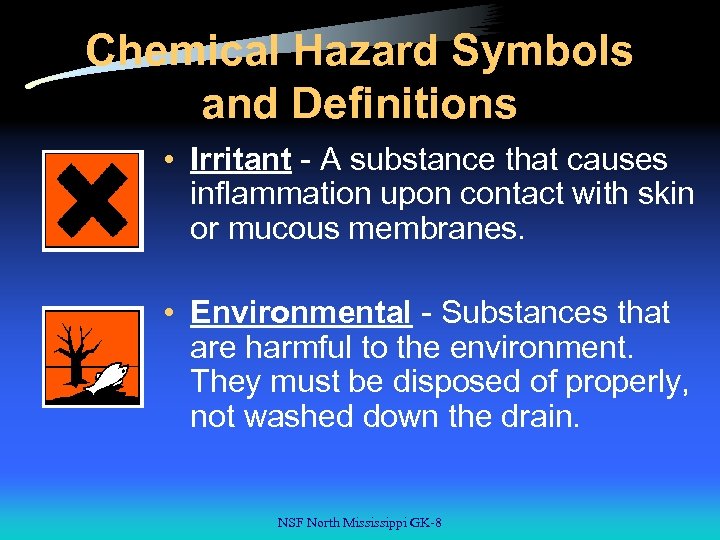 Chemical Hazard Symbols and Definitions

• Irritant - A substance that causes inflammation upon contact with skin or mucous membranes.

• Environmental - Substances that are harmful to the environment. They must be disposed of properly, not washed down the drain.

NSF North Mississippi GK-8